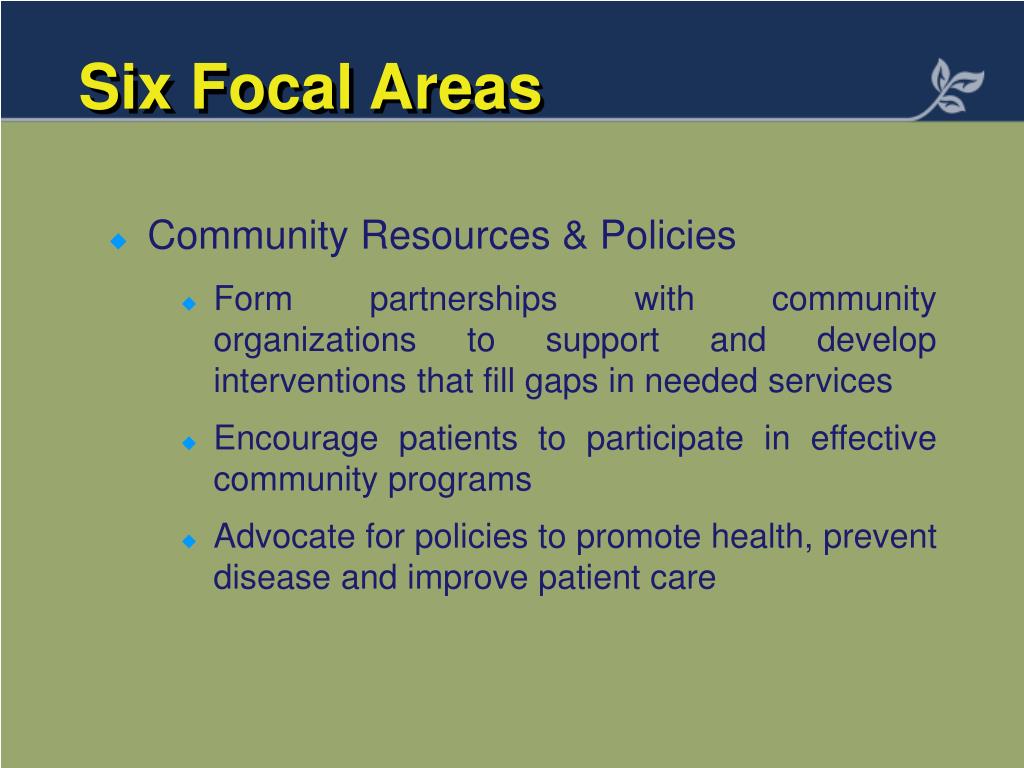 Six Focal Areas

Community Resources & Policies

Form partnerships with community organizations to support and develop interventions that fill gaps in needed services

Encourage patients to participate in effective community programs

Advocate for policies to promote health, prevent disease and improve patient care